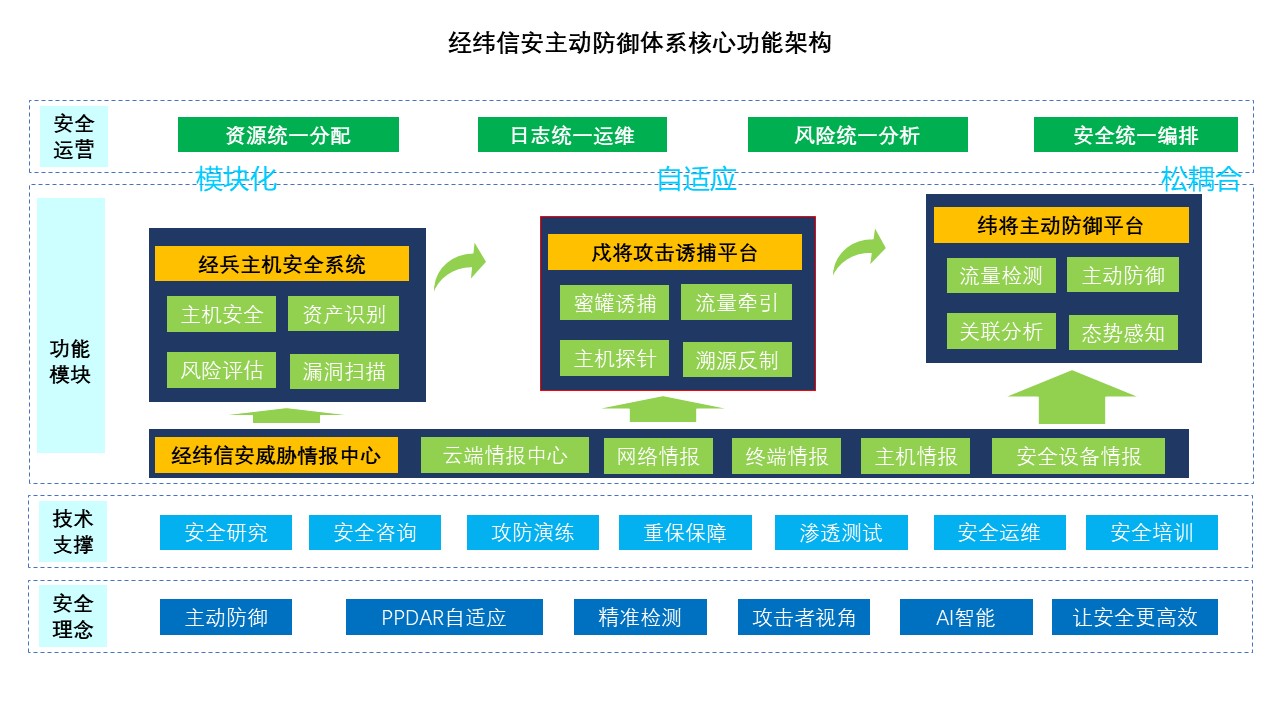 经纬信安主动防御体系核心功能架构

安全运营

资源统一分配

日志统一运维

风险统一分析

安全统一编排

模块化

自适应

松耦合

功能模块

经兵主机安全系统

主机安全

资产识别

风险评估

漏洞扫描

戍将攻击诱捕平台

蜜罐诱捕

流量牵引

主机探针

溯源反制

纬将主动防御平台

流量检测

主动防御

关联分析

态势感知

经纬信安威胁情报中心

云端情报中心

网络情报

终端情报

主机情报

安全设备情报

技术支撑

安全研究

安全咨询

攻防演练

重保保障

渗透测试

安全运维

安全培训

安全理念

主动防御

PPDAR自适应

精准检测

攻击者视角

AI智能

让安全更高效